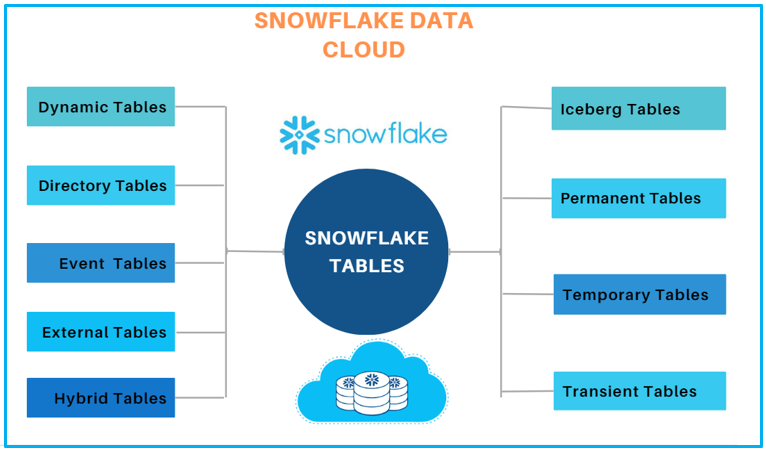 SNOWFLAKE DATA CLOUD

Dynamic Tables

Directory Tables

Event Tables

External Tables

Hybrid Tables

snowflake

SNOWFLAKE TABLES

Iceberg Tables

Permanent Tables

Temporary Tables

Transient Tables